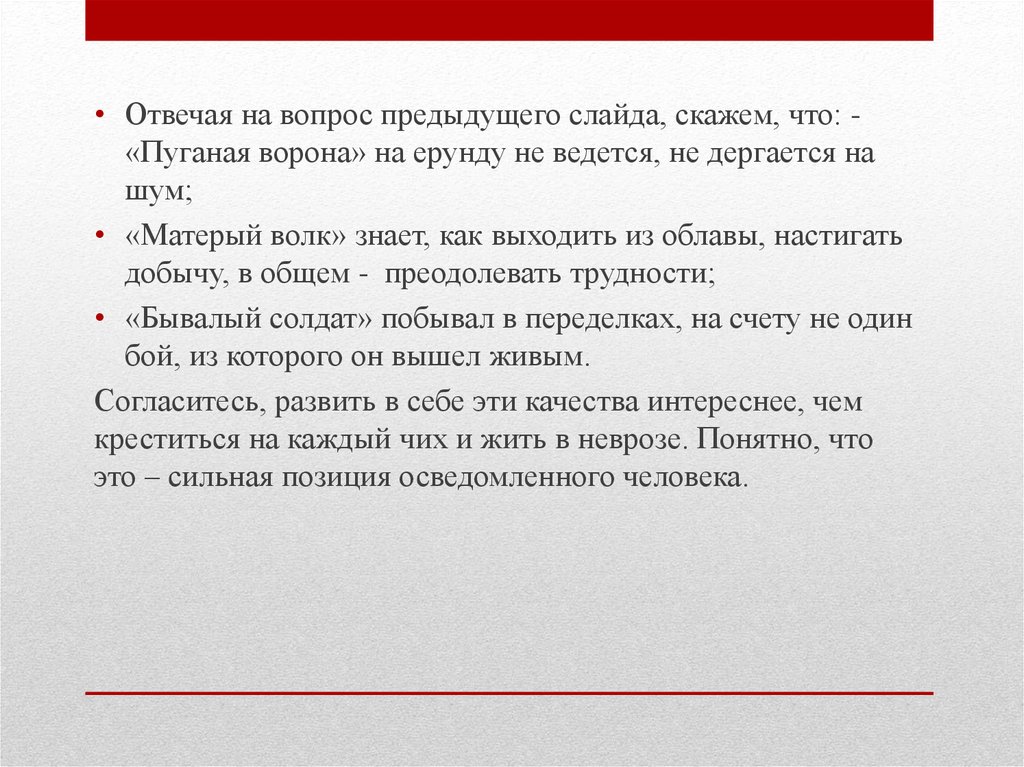 • Отвечая на вопрос предыдущего слайда, скажем, что: - «Пуганая ворона» на ерунду не ведется, не дергается на шум;

• «Матерый волк» знает, как выходить из облавы, настигать добычу, в общем - преодолевать трудности;

• «Бывалый солдат» побывал в переделках, на счету не один бой, из которого он вышел живым.

Согласитесь, развить в себе эти качества интереснее, чем креститься на каждый чих и жить в неврозе. Понятно, что это – сильная позиция осведомленного человека.